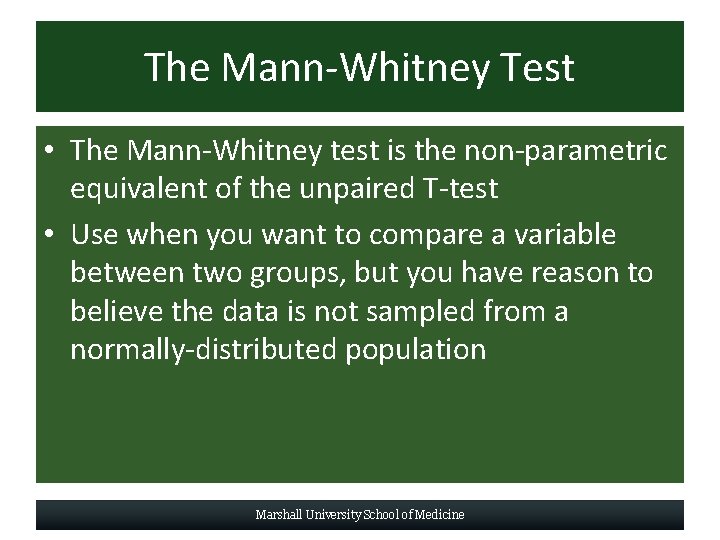 The Mann-Whitney Test

• The Mann-Whitney test is the non-parametric equivalent of the unpaired T-test

• Use when you want to compare a variable between two groups, but you have reason to believe the data is not sampled from a normally-distributed population

Marshall University School of Medicine